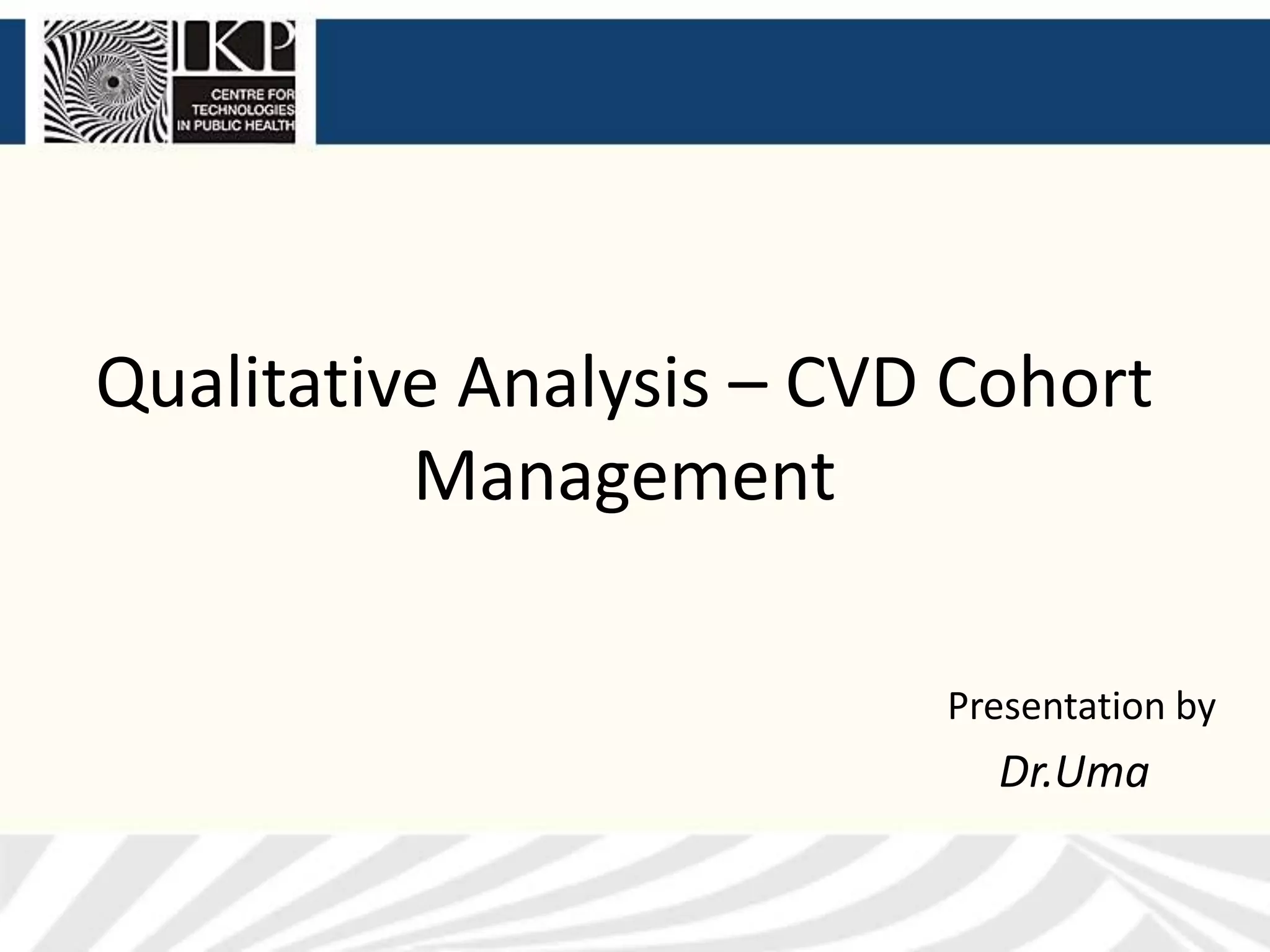 IKP
CENTRE FOR TECHNOLOGIES IN PUBLIC HEALTH

Qualitative Analysis – CVD Cohort Management

Presentation by
Dr.Uma